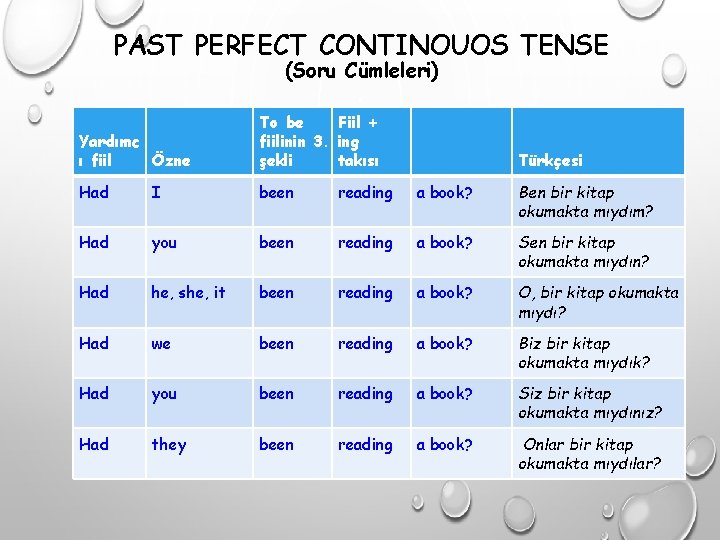 PAST PERFECT CONTINOUOS TENSE
(Soru Cümleleri)

| Yardımcı fiil | Özne | To be fiilinin 3. şekli | Fiil + ing takısı | | Türkçesi |
|---|---|---|---|---|---|
| Had | I | been | reading | a book? | Ben bir kitap okumakta mıydım? |
| Had | you | been | reading | a book? | Sen bir kitap okumakta mıydın? |
| Had | he, she, it | been | reading | a book? | O, bir kitap okumakta mıydı? |
| Had | we | been | reading | a book? | Biz bir kitap okumakta mıydık? |
| Had | you | been | reading | a book? | Siz bir kitap okumakta mıydınız? |
| Had | they | been | reading | a book? | Onlar bir kitap okumakta mıydılar? |